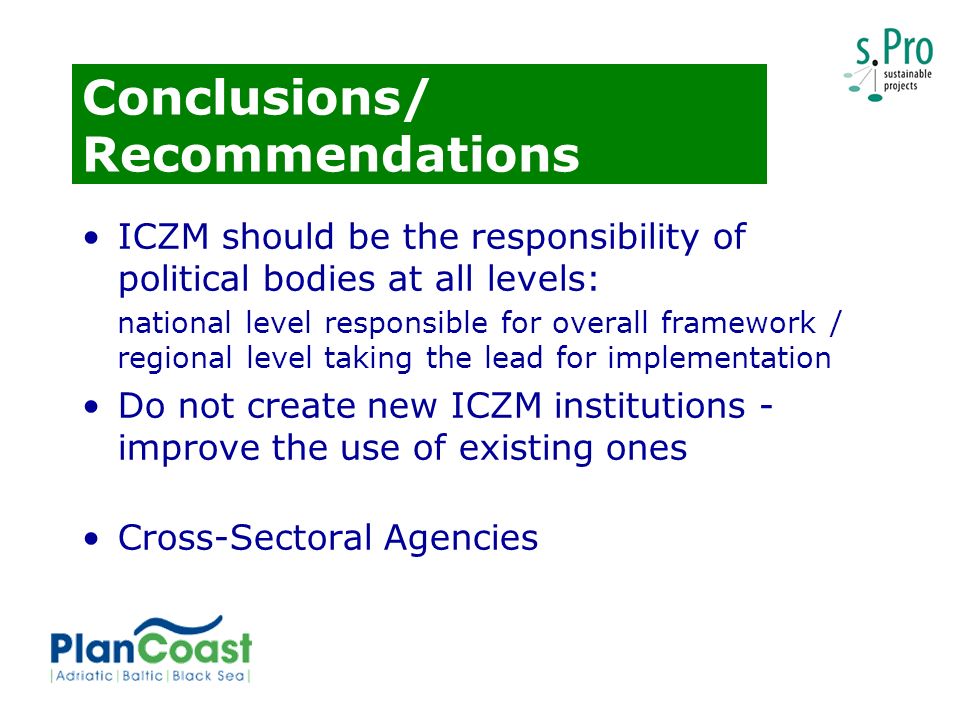 s.Pro
sustainable projects

Conclusions/ Recommendations

• ICZM should be the responsibility of political bodies at all levels:
national level responsible for overall framework / regional level taking the lead for implementation

• Do not create new ICZM institutions - improve the use of existing ones

• Cross-Sectoral Agencies

PlanCoast
|Adriatic|Baltic|Black Sea|